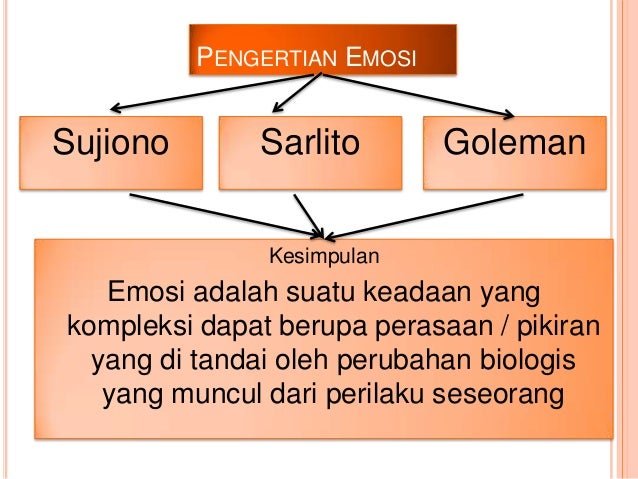 PENGERTIAN EMOSI

Sujiono

Sarlito

Goleman

Kesimpulan

Emosi adalah suatu keadaan yang kompleksi dapat berupa perasaan / pikiran yang di tandai oleh perubahan biologis yang muncul dari perilaku seseorang